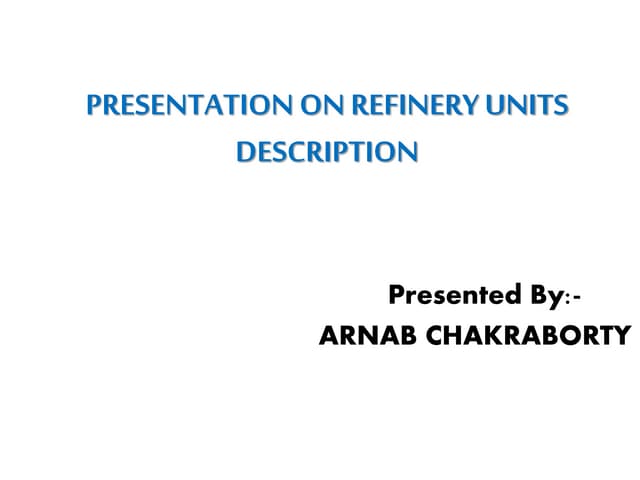 PRESENTATION ON REFINERY UNITS DESCRIPTION

Presented By:-
ARNAB CHAKRABORTY